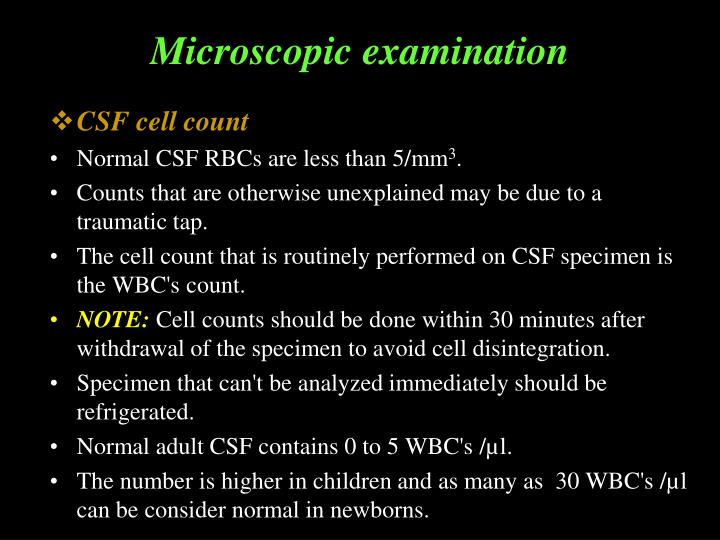 Microscopic examination

❖ CSF cell count

• Normal CSF RBCs are less than 5/mm$^3$.

• Counts that are otherwise unexplained may be due to a traumatic tap.

• The cell count that is routinely performed on CSF specimen is the WBC's count.

• NOTE: Cell counts should be done within 30 minutes after withdrawal of the specimen to avoid cell disintegration.

• Specimen that can't be analyzed immediately should be refrigerated.

• Normal adult CSF contains 0 to 5 WBC's /µl.

• The number is higher in children and as many as 30 WBC's /µl can be consider normal in newborns.